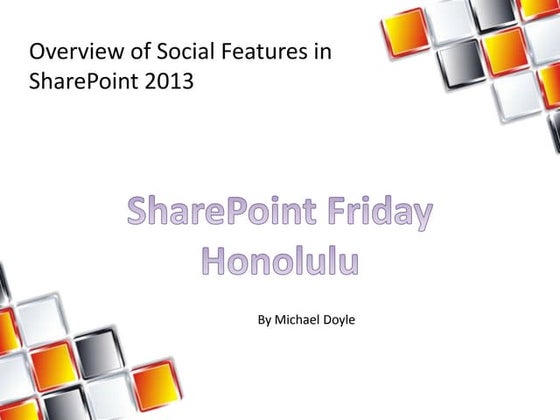 Overview of Social Features in SharePoint 2013

SharePoint Friday Honolulu

By Michael Doyle